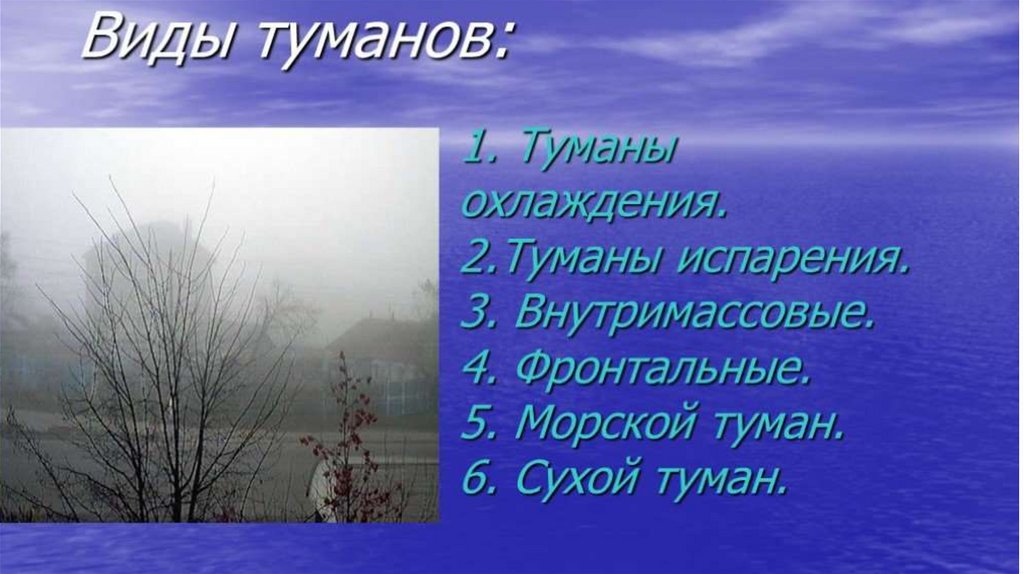 Виды туманов:

1. Туманы охлаждения.
2.Туманы испарения.
3. Внутримассовые.
4. Фронтальные.
5. Морской туман.
6. Сухой туман.